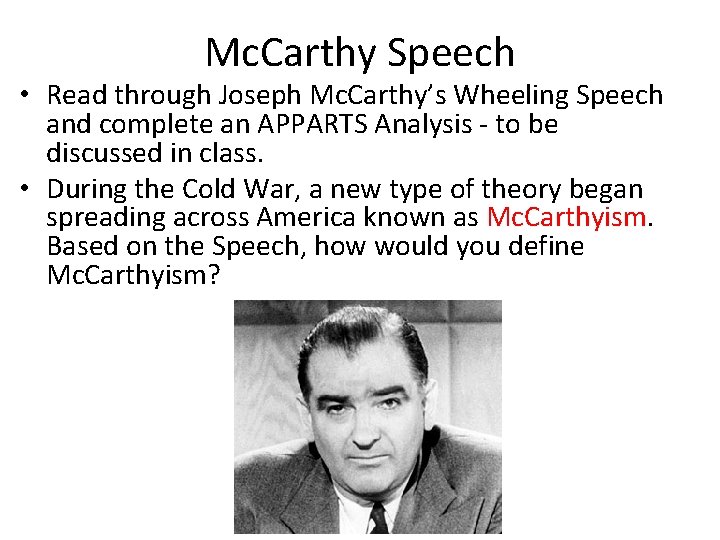 McCarthy Speech

• Read through Joseph McCarthy's Wheeling Speech and complete an APPARTS Analysis - to be discussed in class.

• During the Cold War, a new type of theory began spreading across America known as McCarthyism. Based on the Speech, how would you define McCarthyism?